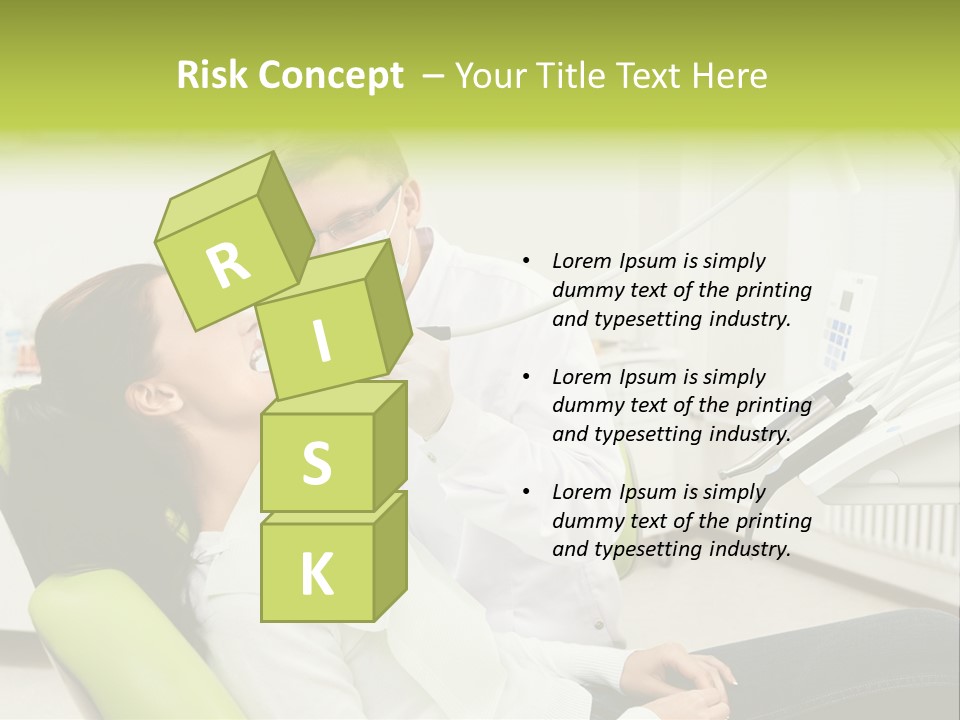 Risk Concept – Your Title Text Here

R
I
S
K

• Lorem Ipsum is simply dummy text of the printing and typesetting industry.

• Lorem Ipsum is simply dummy text of the printing and typesetting industry.

• Lorem Ipsum is simply dummy text of the printing and typesetting industry.